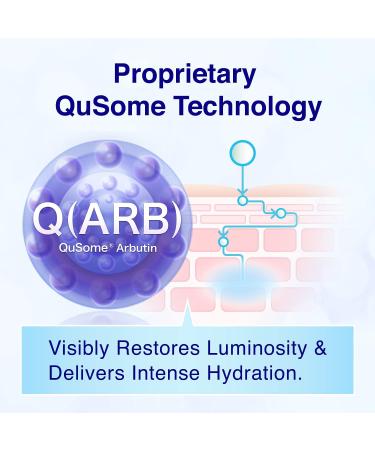 Proprietary QuSome Technology

Q(ARB)
QuSome® Arbutin

Visibly Restores Luminosity & Delivers Intense Hydration.